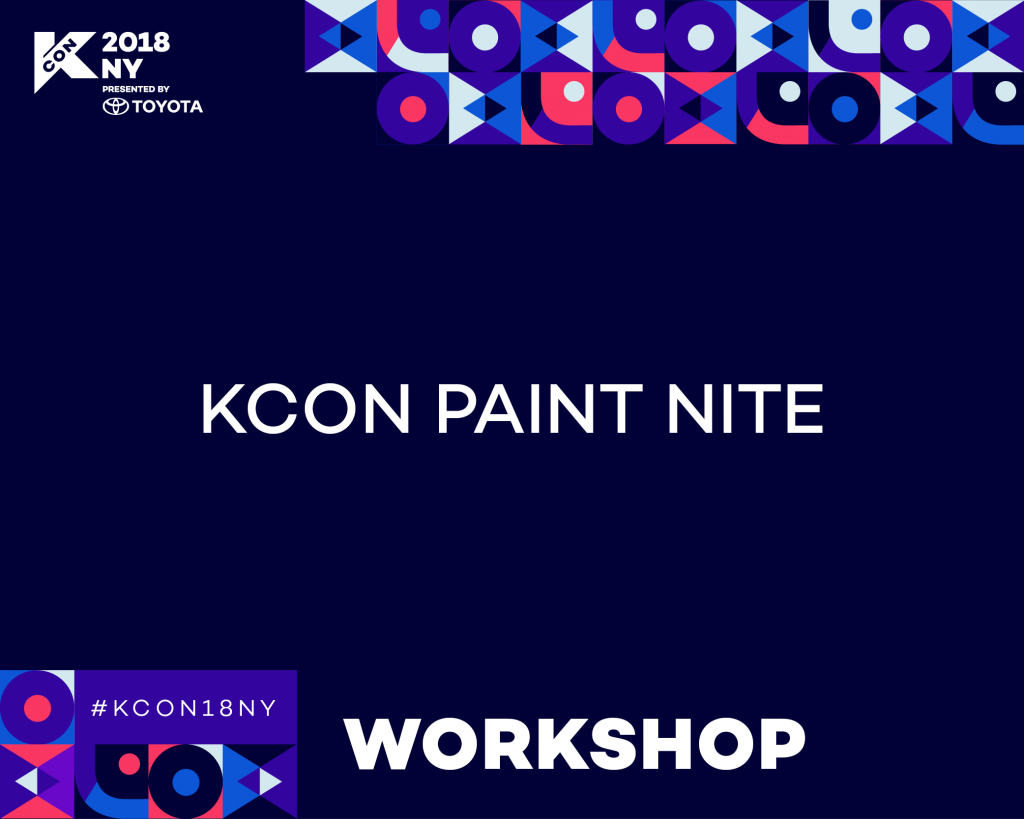 KCON 2018 NY
PRESENTED BY
TOYOTA

KCON PAINT NITE

#KCON18NY

WORKSHOP